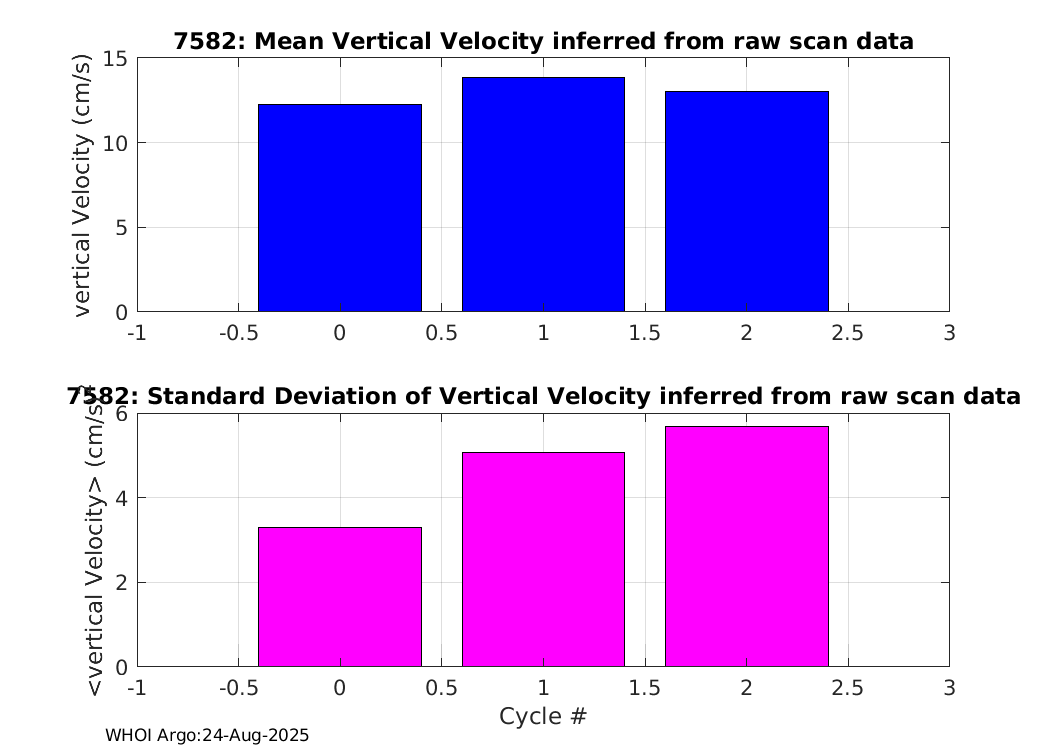 7582: Mean Vertical Velocity inferred from raw scan data

vertical Velocity (cm/s)

15
10
5
0

-1 -0.5 0 0.5 1 1.5 2 2.5 3

7582: Standard Deviation of Vertical Velocity inferred from raw scan data

<vertical Velocity> (cm/s)

6
4
2
0

-1 -0.5 0 0.5 1 1.5 2 2.5 3

Cycle #

WHOI Argo:24-Aug-2025